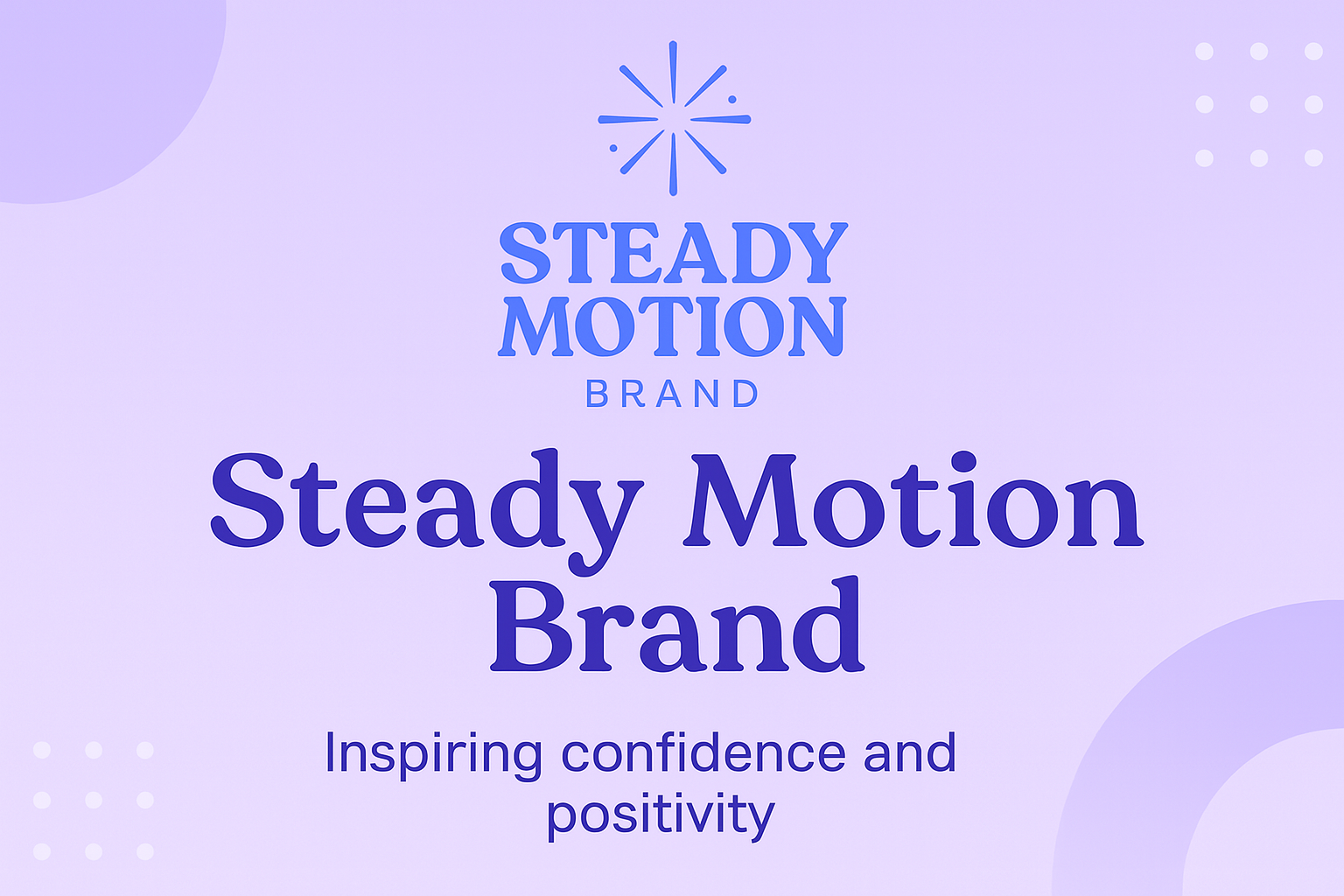 STEADY MOTION
BRAND

Steady Motion Brand

Inspiring confidence and positivity